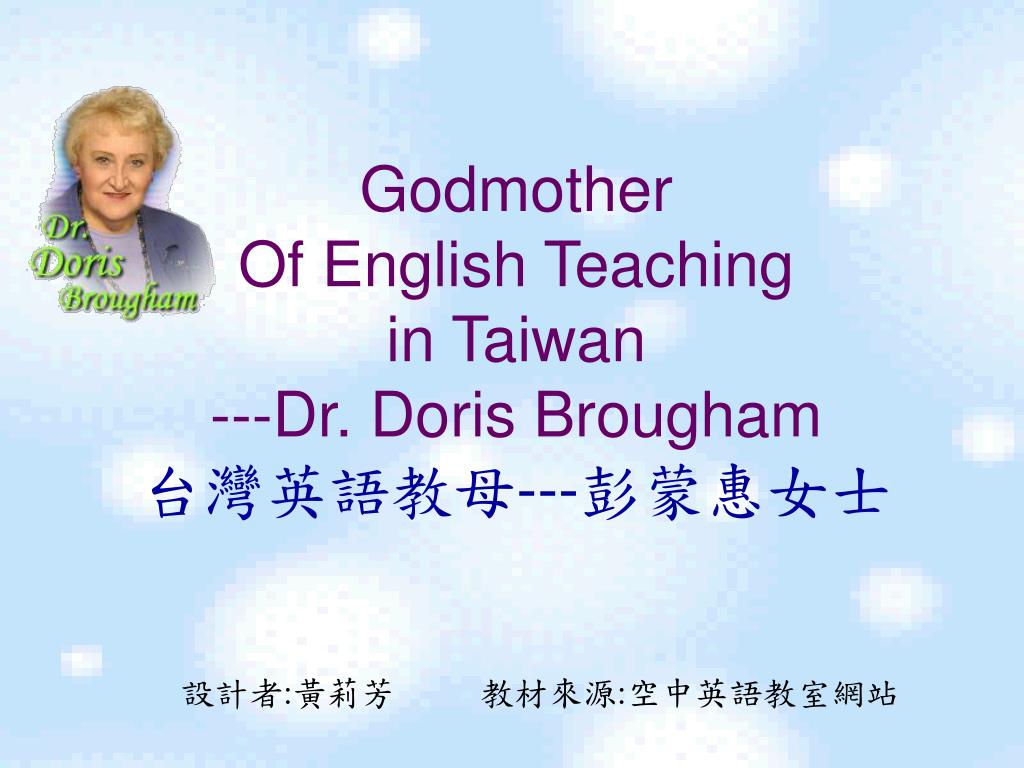 Dr. Doris Brougham

Godmother
Of English Teaching
in Taiwan
---Dr. Doris Brougham
台灣英語教母---彭蒙惠女士

設計者:黃莉芳 教材來源:空中英語教室網站